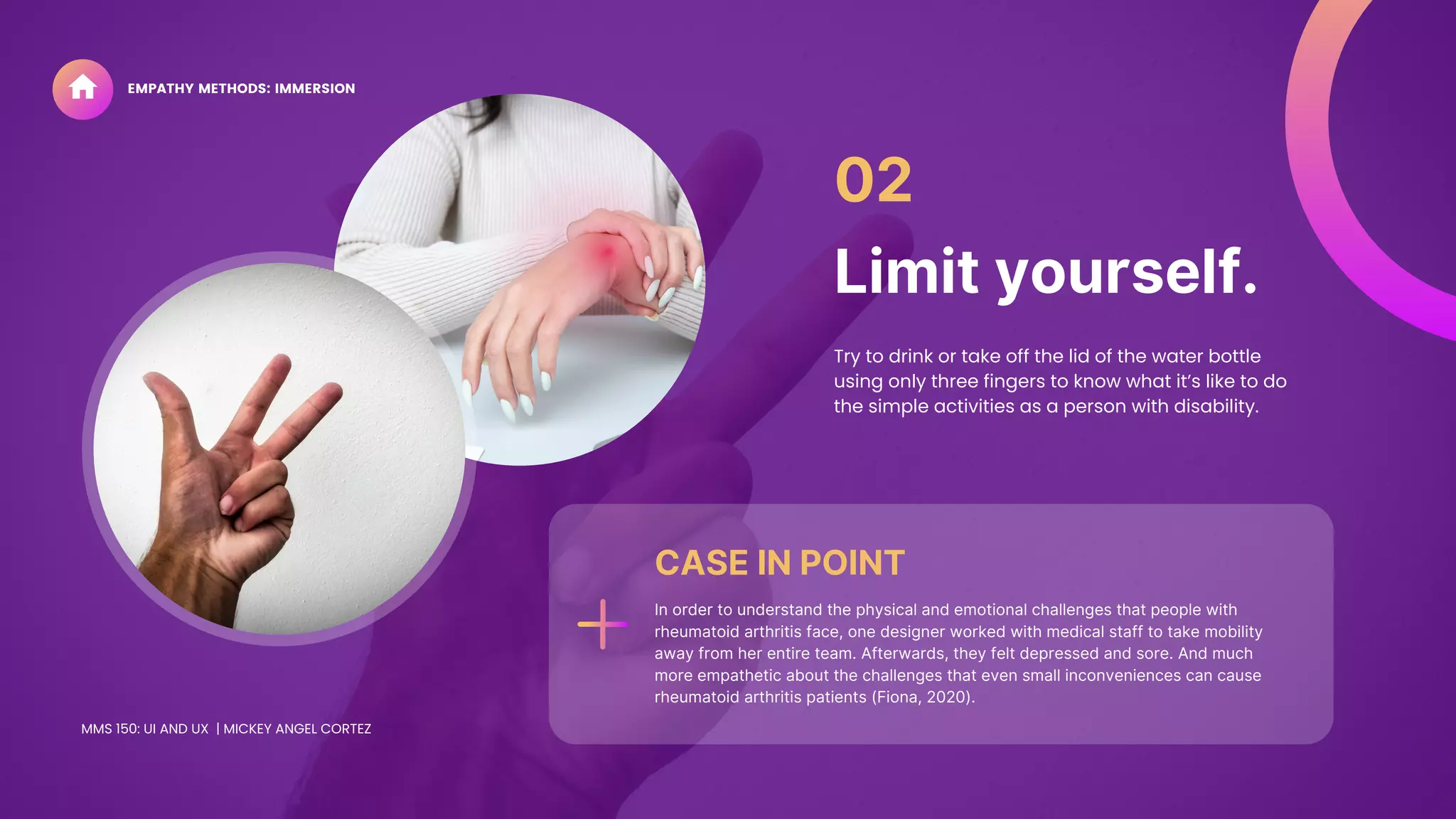 EMPATHY METHODS: IMMERSION

02

Limit yourself.

Try to drink or take off the lid of the water bottle using only three fingers to know what it's like to do the simple activities as a person with disability.

CASE IN POINT

In order to understand the physical and emotional challenges that people with rheumatoid arthritis face, one designer worked with medical staff to take mobility away from her entire team. Afterwards, they felt depressed and sore. And much more empathetic about the challenges that even small inconveniences can cause rheumatoid arthritis patients (Fiona, 2020).

MMS 150: UI AND UX | MICKEY ANGEL CORTEZ